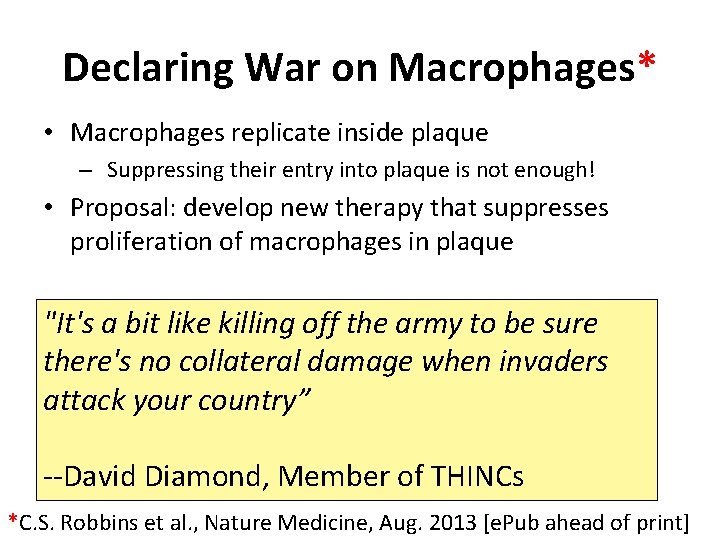 Declaring War on Macrophages*

• Macrophages replicate inside plaque
– Suppressing their entry into plaque is not enough!
• Proposal: develop new therapy that suppresses proliferation of macrophages in plaque

"It's a bit like killing off the army to be sure there's no collateral damage when invaders attack your country”

--David Diamond, Member of THINCs

*C.S. Robbins et al., Nature Medicine, Aug. 2013 [ePub ahead of print]